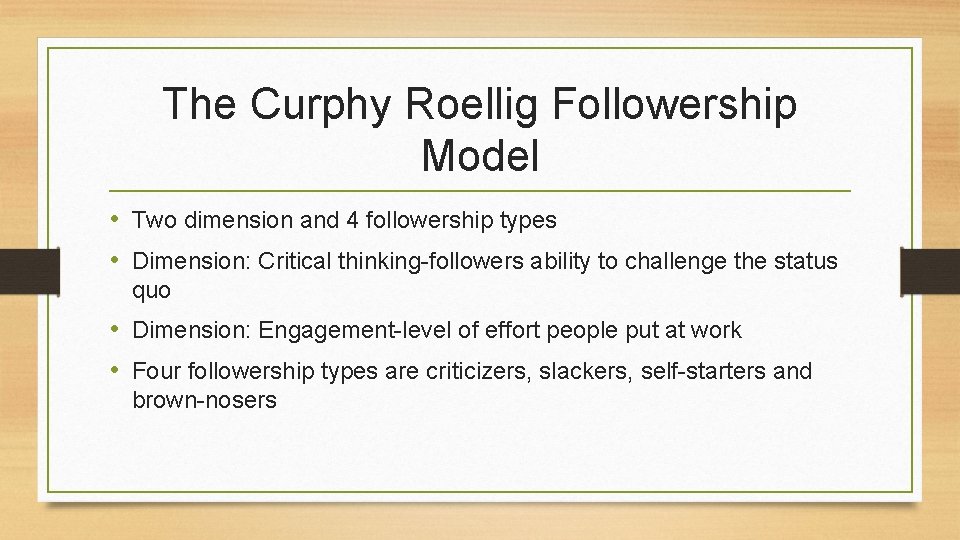 The Curphy Roellig Followership Model

• Two dimension and 4 followership types
• Dimension: Critical thinking-followers ability to challenge the status quo
• Dimension: Engagement-level of effort people put at work
• Four followership types are criticizers, slackers, self-starters and brown-nosers